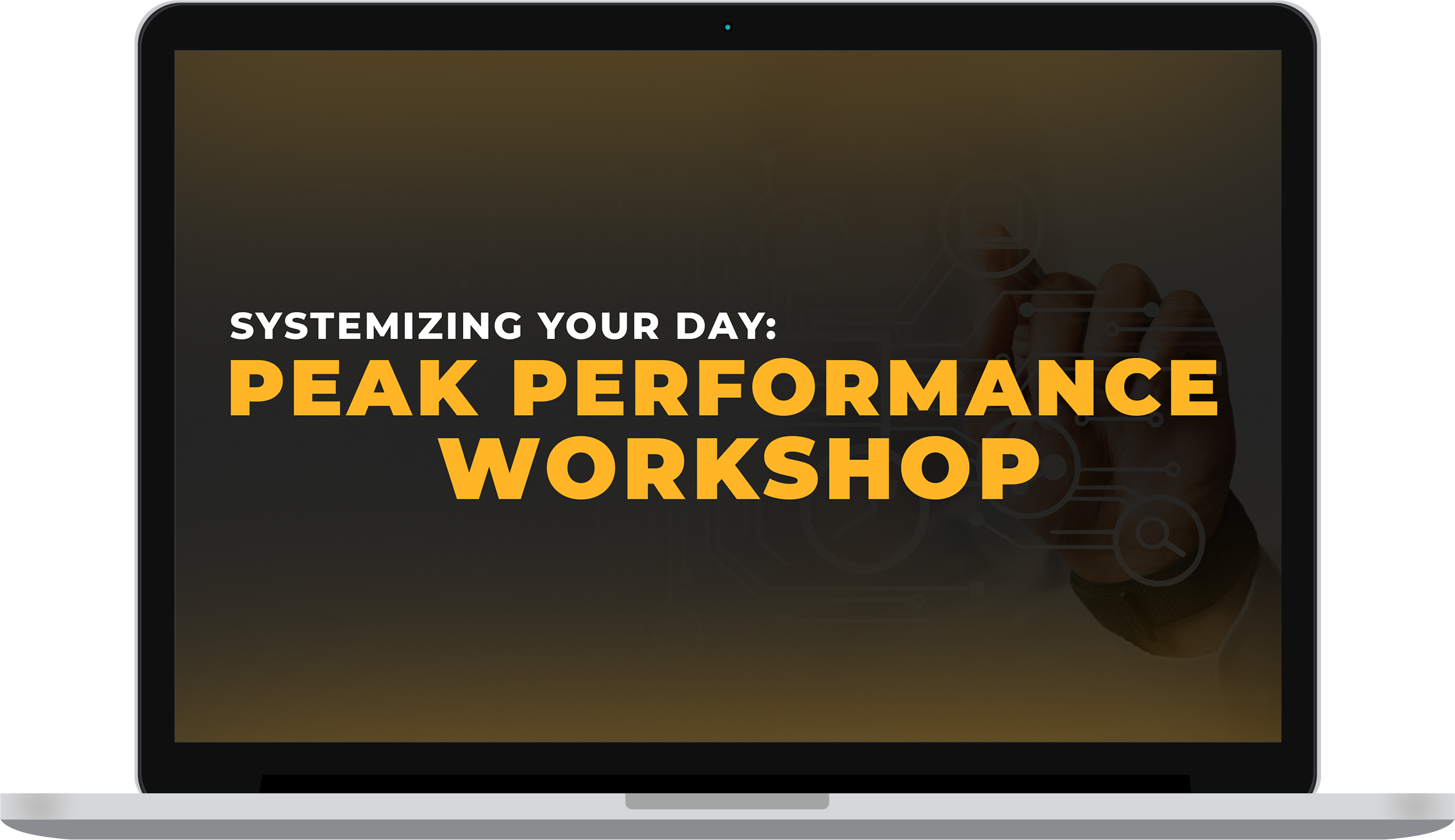 SYSTEMIZING YOUR DAY:
PEAK PERFORMANCE
WORKSHOP